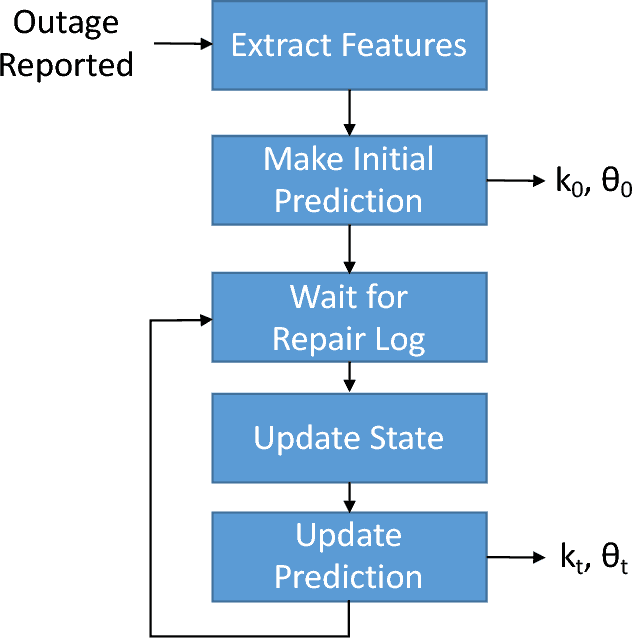 Outage Reported

Extract Features

Make Initial Prediction

$k_0$, $\theta_0$

Wait for Repair Log

Update State

Update Prediction

$k_t$, $\theta_t$